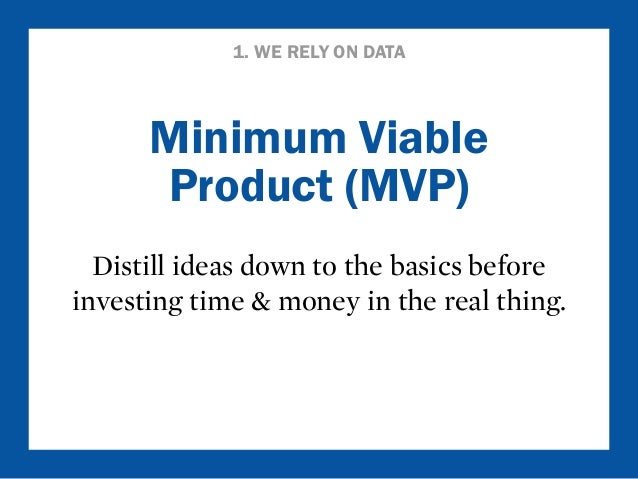 1. WE RELY ON DATA

Minimum Viable Product (MVP)

Distill ideas down to the basics before investing time & money in the real thing.